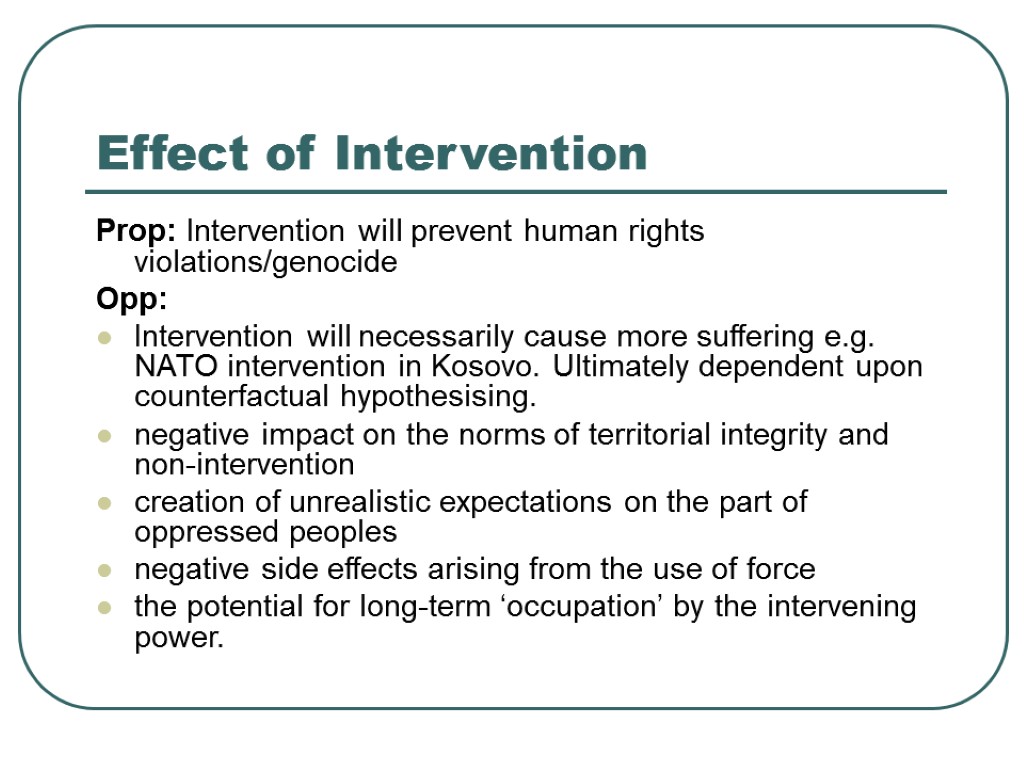 Effect of Intervention

Prop: Intervention will prevent human rights violations/genocide

Opp:

- Intervention will necessarily cause more suffering e.g. NATO intervention in Kosovo. Ultimately dependent upon counterfactual hypothesising.
- negative impact on the norms of territorial integrity and non-intervention
- creation of unrealistic expectations on the part of oppressed peoples
- negative side effects arising from the use of force
- the potential for long-term ‘occupation’ by the intervening power.